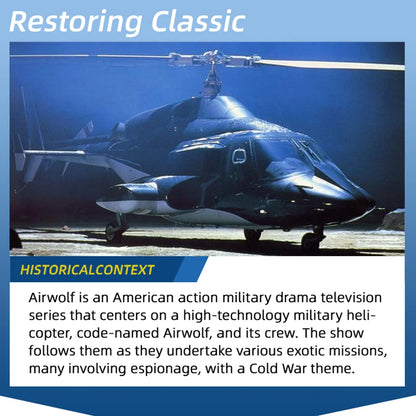 Restoring Classic

HISTORICALCONTEXT

Airwolf is an American action military drama television series that centers on a high-technology military helicopter, code-named Airwolf, and its crew. The show follows them as they undertake various exotic missions, many involving espionage, with a Cold War theme.